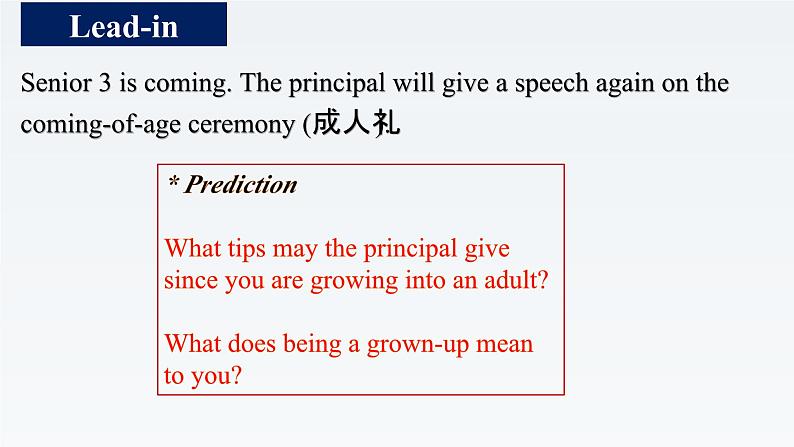 Lead-in

Senior 3 is coming. The principal will give a speech again on the coming-of-age ceremony (成人礼

* Prediction

What tips may the principal give since you are growing into an adult?

What does being a grown-up mean to you?